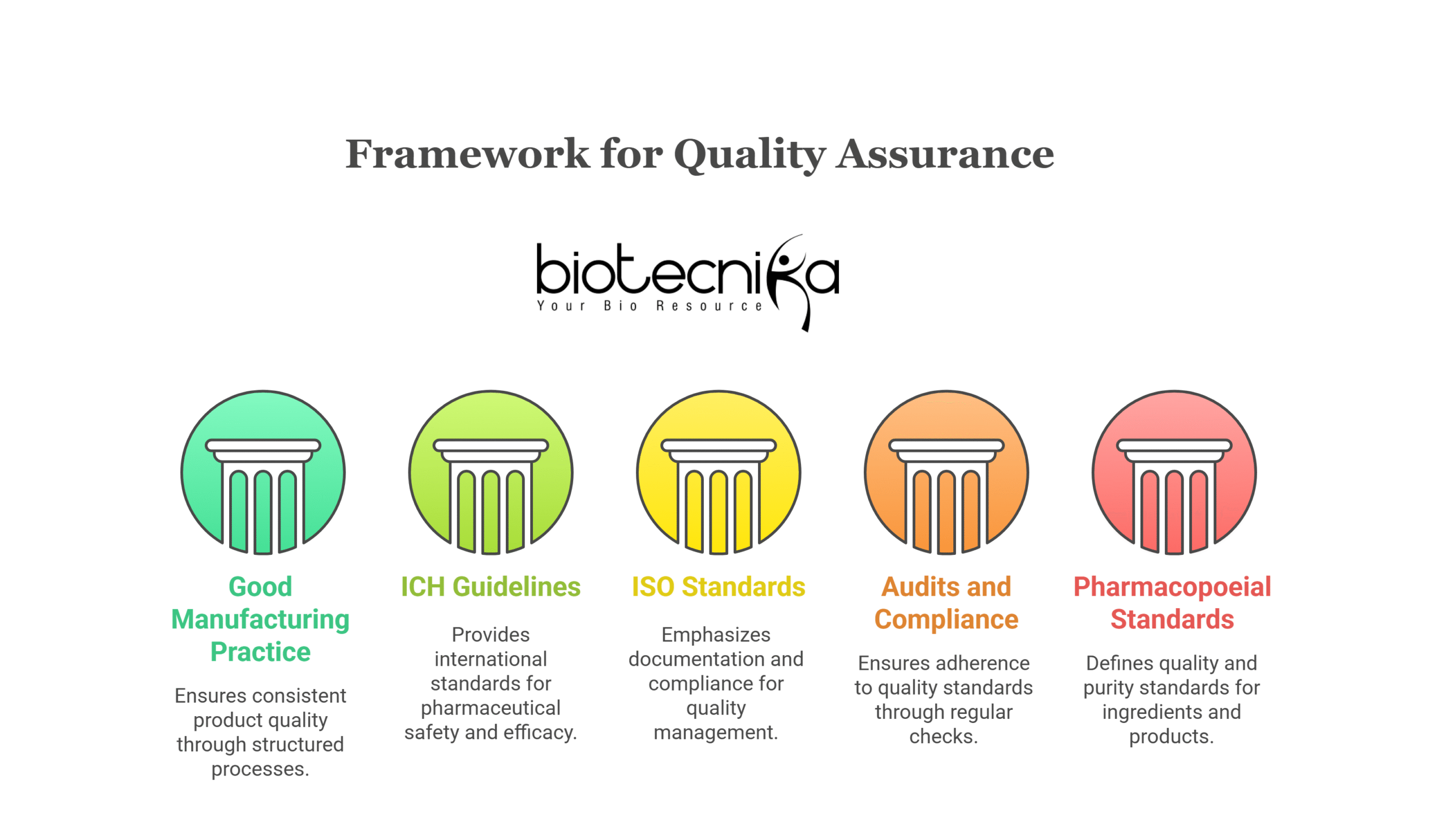 Framework for Quality Assurance

biotecnika
Your Bio Resource

Good Manufacturing Practice

Ensures consistent product quality through structured processes.

ICH Guidelines

Provides international standards for pharmaceutical safety and efficacy.

ISO Standards

Emphasizes documentation and compliance for quality management.

Audits and Compliance

Ensures adherence to quality standards through regular checks.

Pharmacopoeial Standards

Defines quality and purity standards for ingredients and products.